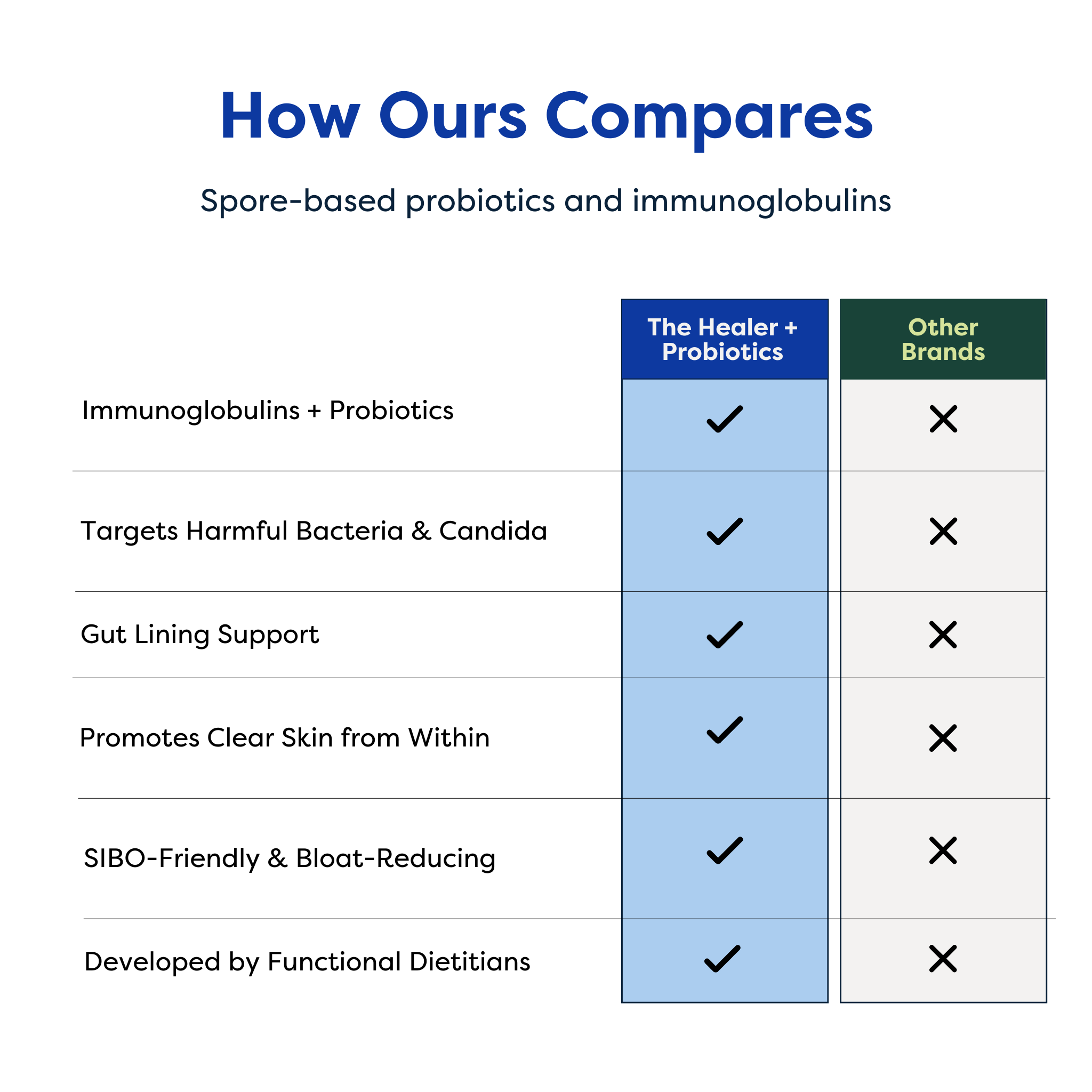 How Ours Compares

Spore-based probiotics and immunoglobulins

| | The Healer + Probiotics | Other Brands |
|---|---|---|
| Immunoglobulins + Probiotics | ✓ | ✕ |
| Targets Harmful Bacteria & Candida | ✓ | ✕ |
| Gut Lining Support | ✓ | ✕ |
| Promotes Clear Skin from Within | ✓ | ✕ |
| SIBO-Friendly & Bloat-Reducing | ✓ | ✕ |
| Developed by Functional Dietitians | ✓ | ✕ |